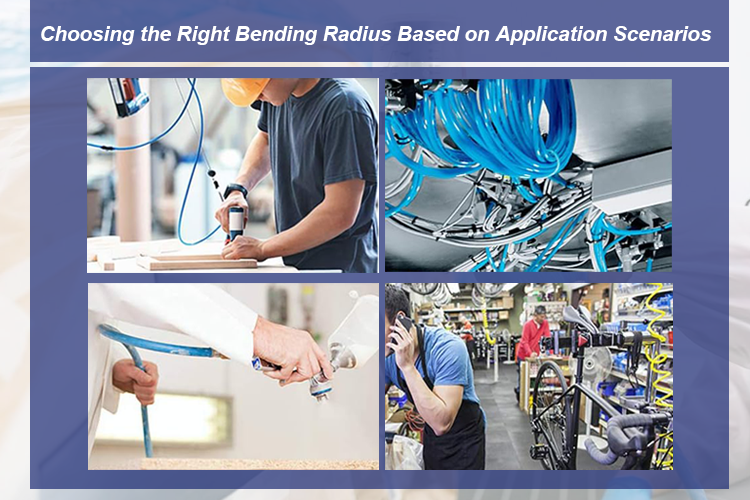 Choosing the Right Bending Radius Based on Application Scenarios